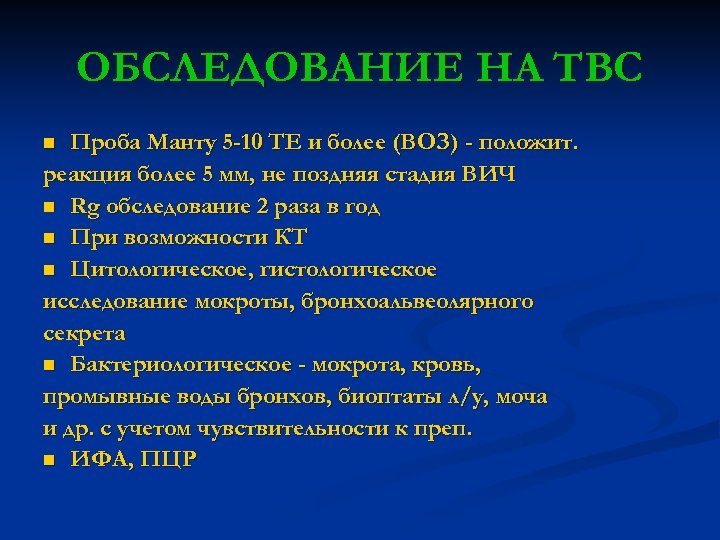 ОБСЛЕДОВАНИЕ НА ТВС

■ Проба Манту 5-10 ТЕ и более (ВОЗ) - положит. реакция более 5 мм, не поздняя стадия ВИЧ
■ Rg обследование 2 раза в год
■ При возможности КТ
■ Цитологическое, гистологическое исследование мокроты, бронхоальвеолярного секрета
■ Бактериологическое - мокрота, кровь, промывные воды бронхов, биоптаты л/у, моча и др. с учетом чувствительности к преп.
■ ИФА, ПЦР